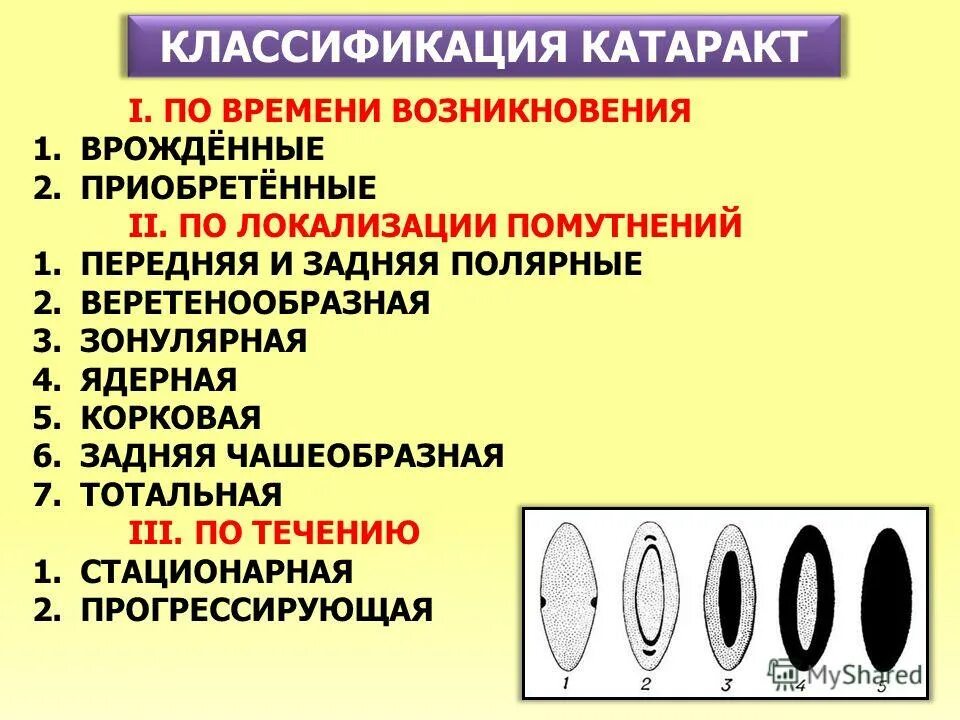 КЛАССИФИКАЦИЯ КАТАРАКТ

I. ПО ВРЕМЕНИ ВОЗНИКНОВЕНИЯ
1. ВРОЖДЁННЫЕ
2. ПРИОБРЕТЁННЫЕ

II. ПО ЛОКАЛИЗАЦИИ ПОМУТНЕНИЙ
1. ПЕРЕДНЯЯ И ЗАДНЯЯ ПОЛЯРНЫЕ
2. ВЕРЕТЕНООБРАЗНАЯ
3. ЗОНУЛЯРНАЯ
4. ЯДЕРНАЯ
5. КОРКОВАЯ
6. ЗАДНЯЯ ЧАШЕОБРАЗНАЯ
7. ТОТАЛЬНАЯ

III. ПО ТЕЧЕНИЮ
1. СТАЦИОНАРНАЯ
2. ПРОГРЕССИРУЮЩАЯ

1 2 3 4 5

MyShared